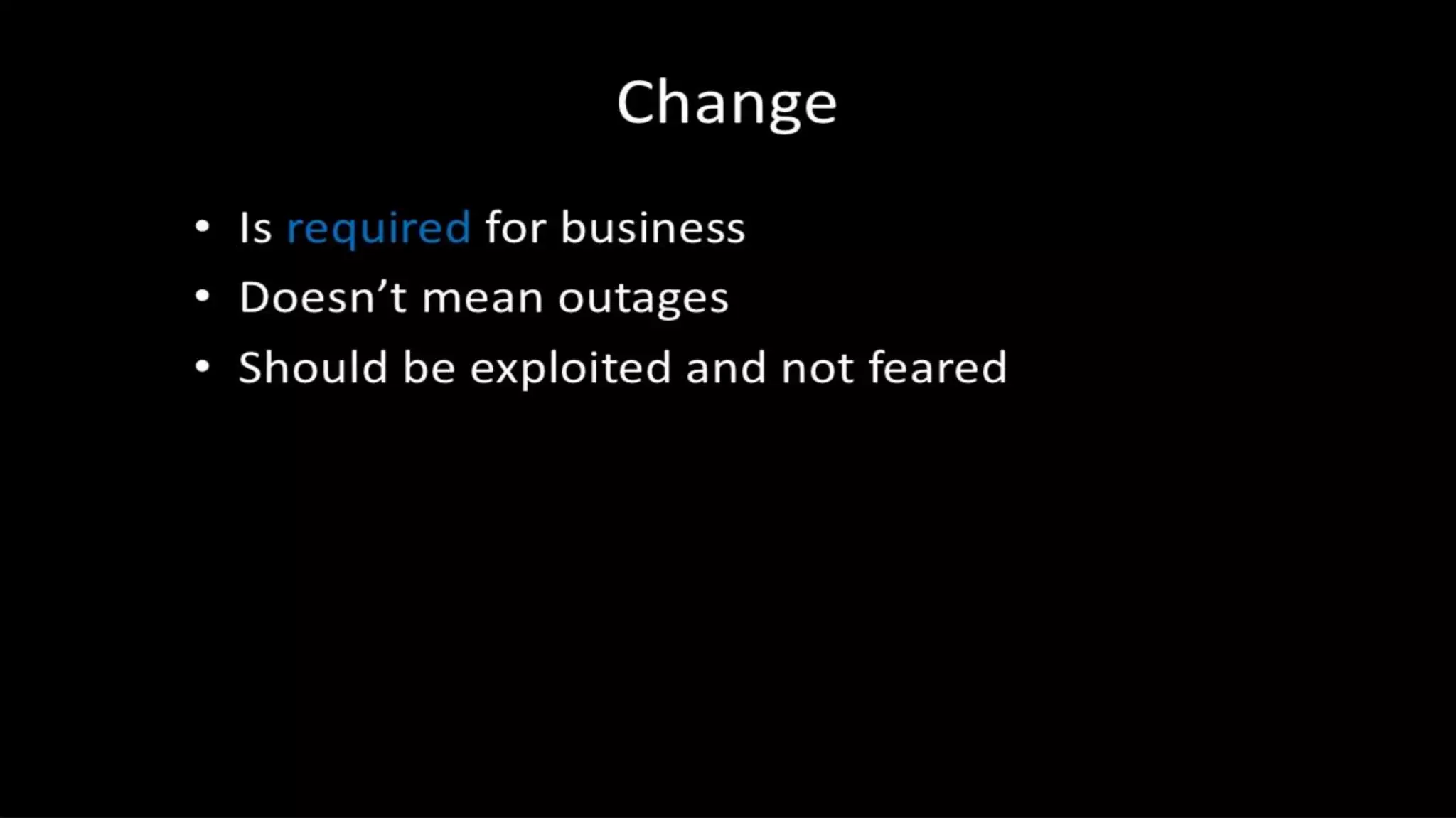 Change

• Is required for business
• Doesn’t mean outages
• Should be exploited and not feared